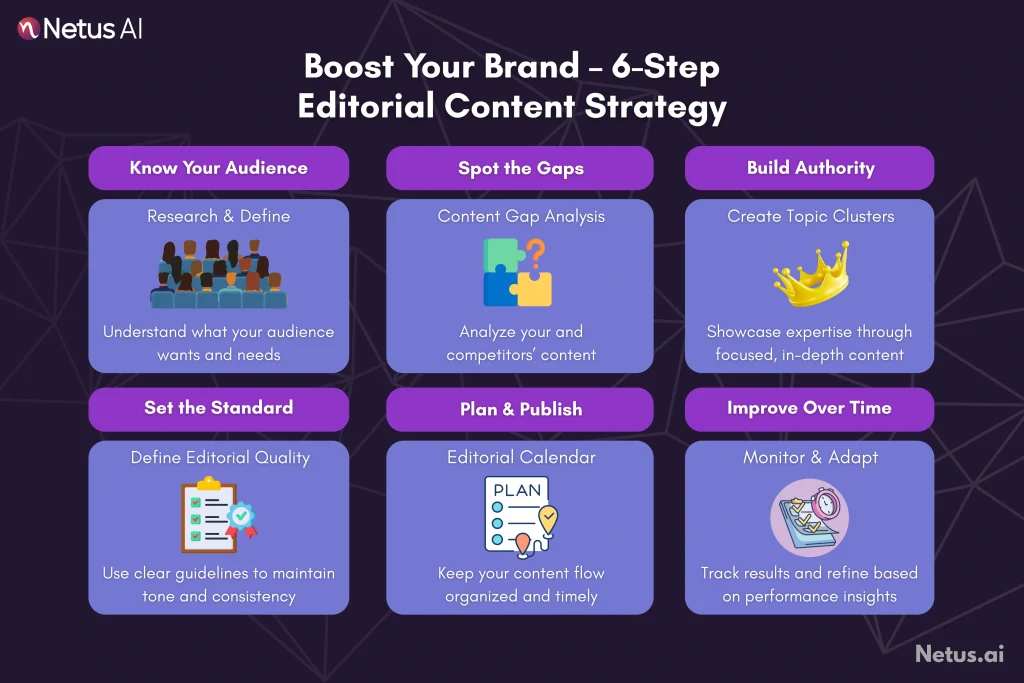 Netus AI

Boost Your Brand – 6-Step Editorial Content Strategy

Know Your Audience

Research & Define

Understand what your audience wants and needs

Spot the Gaps

Content Gap Analysis

Analyze your and competitors' content

Build Authority

Create Topic Clusters

Showcase expertise through focused, in-depth content

Set the Standard

Define Editorial Quality

Use clear guidelines to maintain tone and consistency

Plan & Publish

Editorial Calendar

PLAN

Keep your content flow organized and timely

Improve Over Time

Monitor & Adapt

Track results and refine based on performance insights

Netus.ai